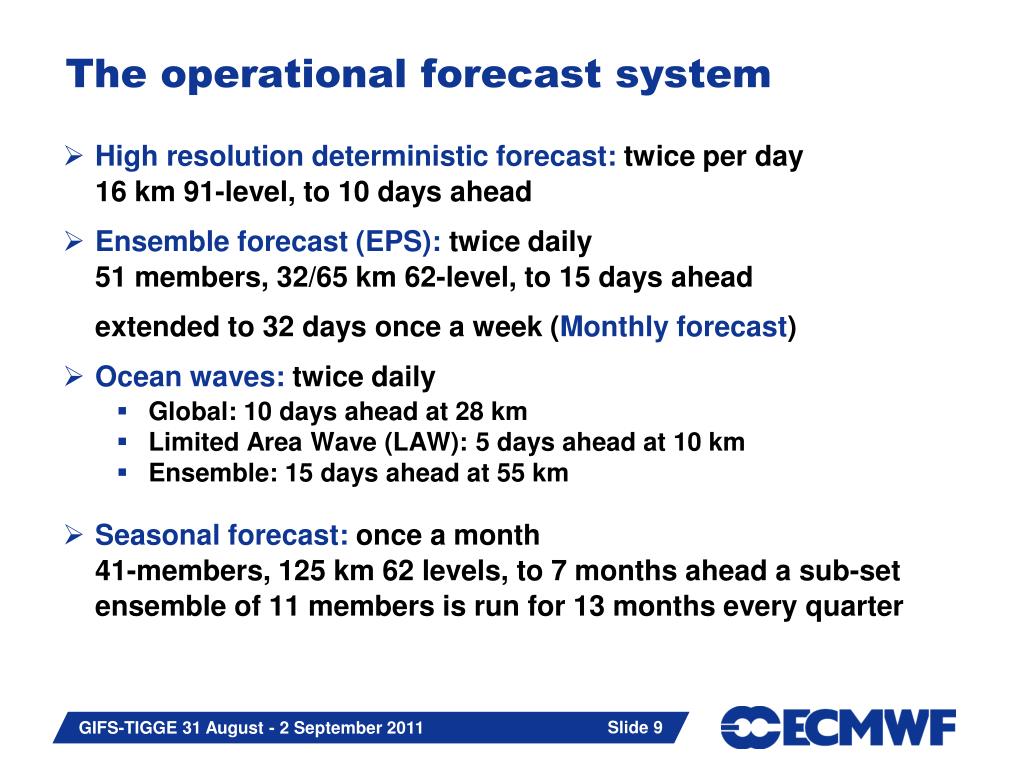 The operational forecast system

➢ High resolution deterministic forecast: twice per day
16 km 91-level, to 10 days ahead

➢ Ensemble forecast (EPS): twice daily
51 members, 32/65 km 62-level, to 15 days ahead

extended to 32 days once a week (Monthly forecast)

➢ Ocean waves: twice daily
▪ Global: 10 days ahead at 28 km
▪ Limited Area Wave (LAW): 5 days ahead at 10 km
▪ Ensemble: 15 days ahead at 55 km

➢ Seasonal forecast: once a month
41-members, 125 km 62 levels, to 7 months ahead a sub-set ensemble of 11 members is run for 13 months every quarter

GIFS-TIGGE 31 August - 2 September 2011 Slide 9

ECMWF